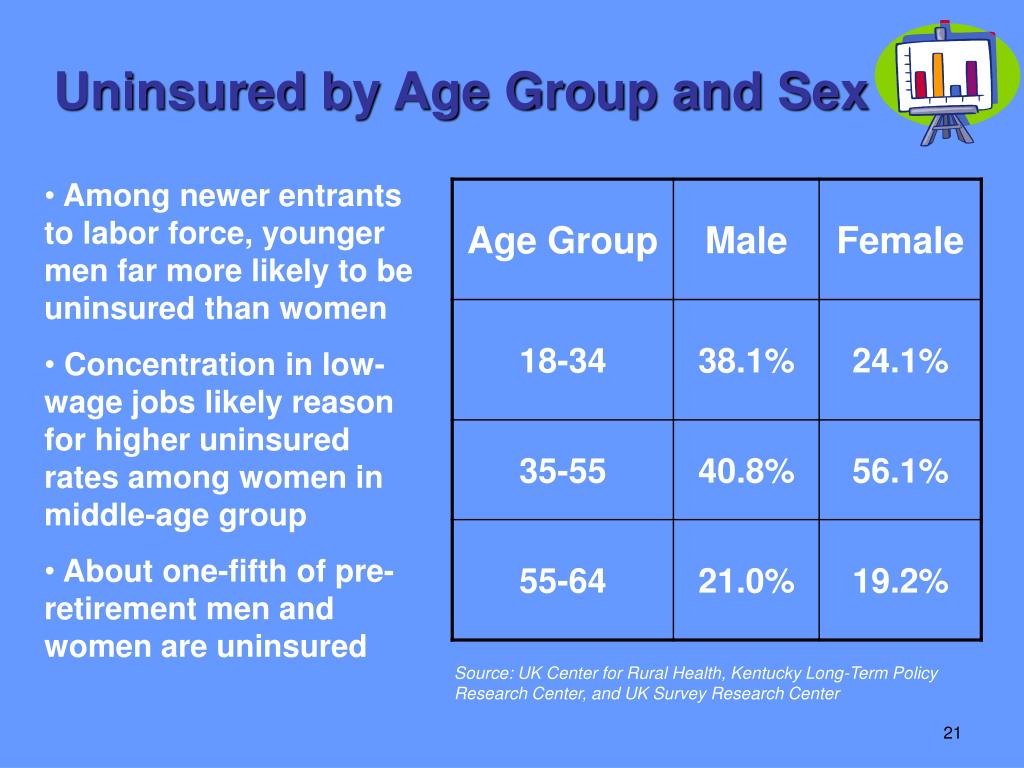 Uninsured by Age Group and Sex

• Among newer entrants to labor force, younger men far more likely to be uninsured than women

• Concentration in low-wage jobs likely reason for higher uninsured rates among women in middle-age group

• About one-fifth of pre-retirement men and women are uninsured

| Age Group | Male | Female |
|---|---|---|
| 18-34 | 38.1% | 24.1% |
| 35-55 | 40.8% | 56.1% |
| 55-64 | 21.0% | 19.2% |

Source: UK Center for Rural Health, Kentucky Long-Term Policy Research Center, and UK Survey Research Center

21